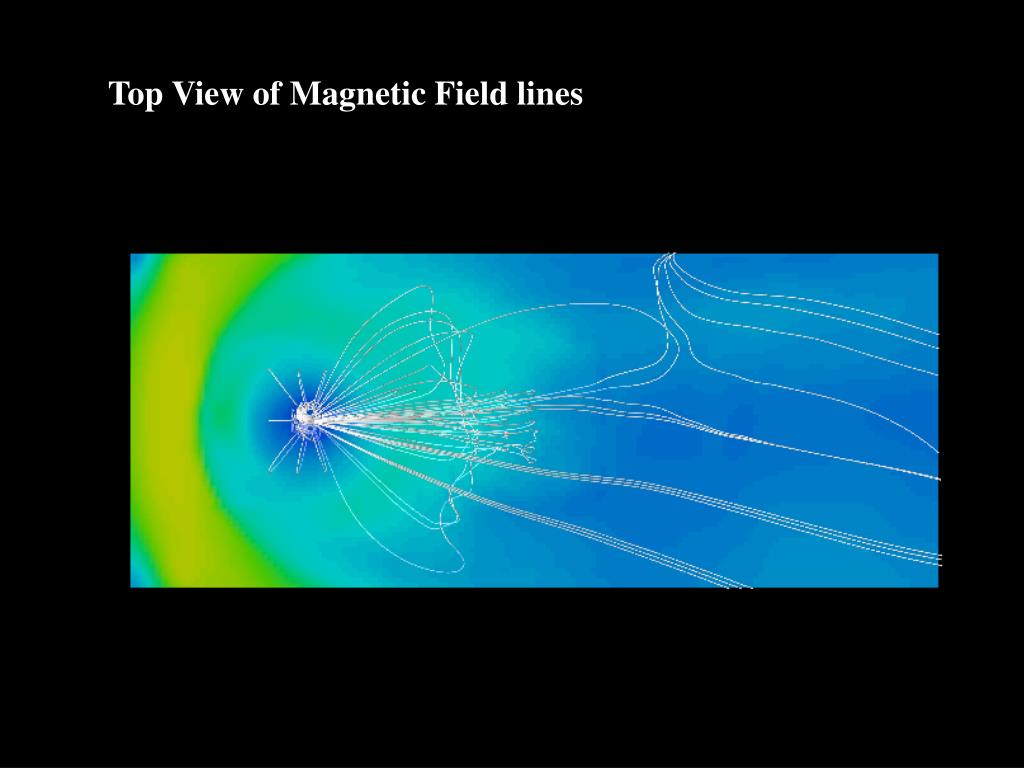 Top View of Magnetic Field lines